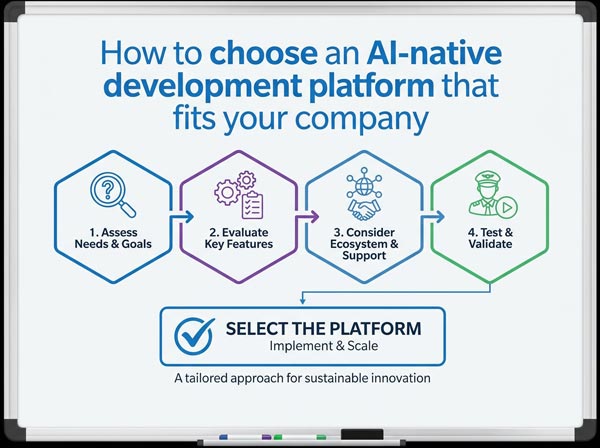 How to choose an AI-native development platform that fits your company

1. Assess Needs & Goals

2. Evaluate Key Features

3. Consider Ecosystem & Support

4. Test & Validate

SELECT THE PLATFORM
Implement & Scale

A tailored approach for sustainable innovation